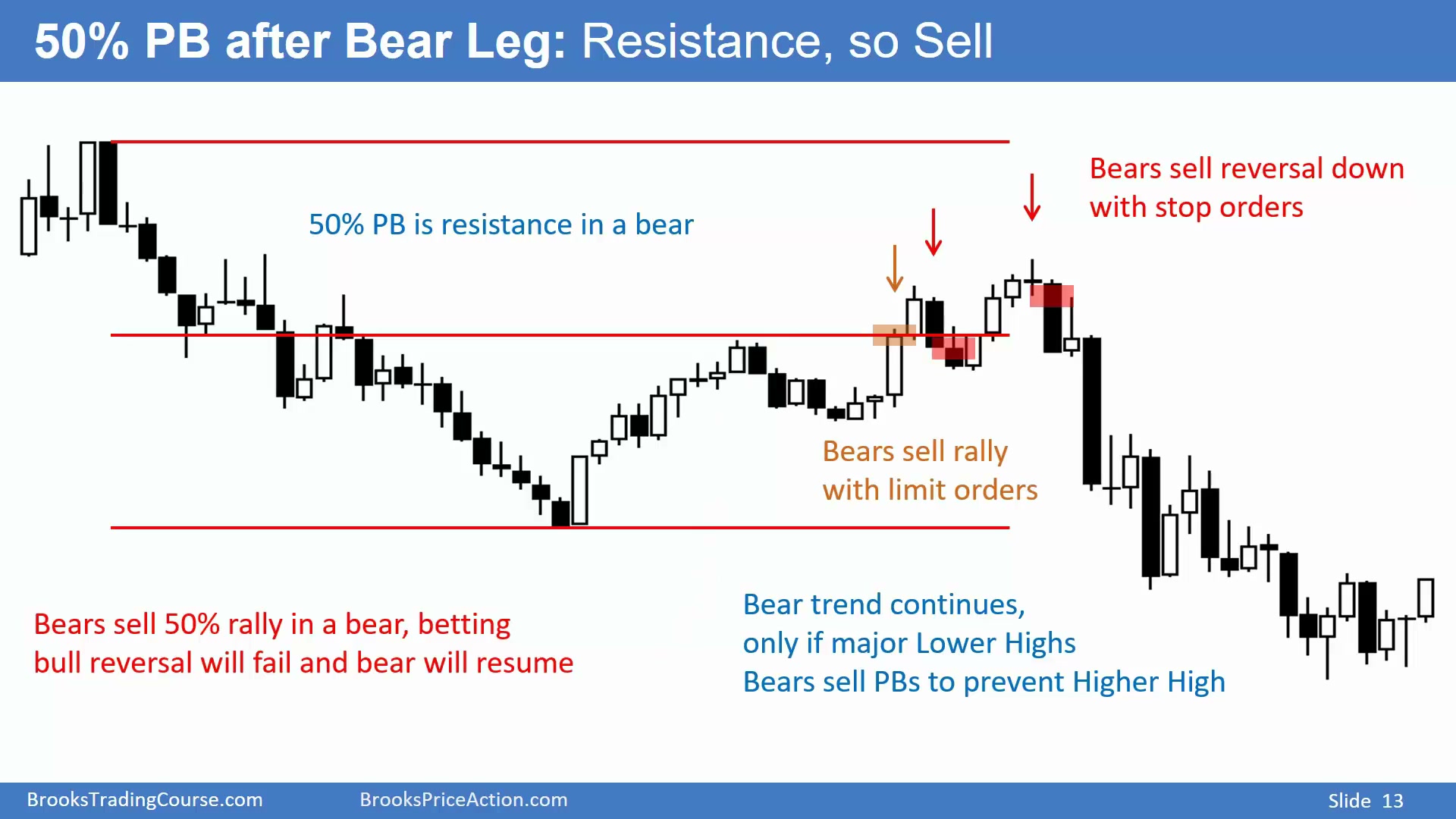 50% PB after Bear Leg: Resistance, so Sell

50% PB is resistance in a bear

Bears sell reversal down with stop orders

Bears sell rally with limit orders

Bears sell 50% rally in a bear, betting bull reversal will fail and bear will resume

Bear trend continues, only if major Lower Highs
Bears sell PBs to prevent Higher High

BrooksTradingCourse.com BrooksPriceAction.com Slide 13